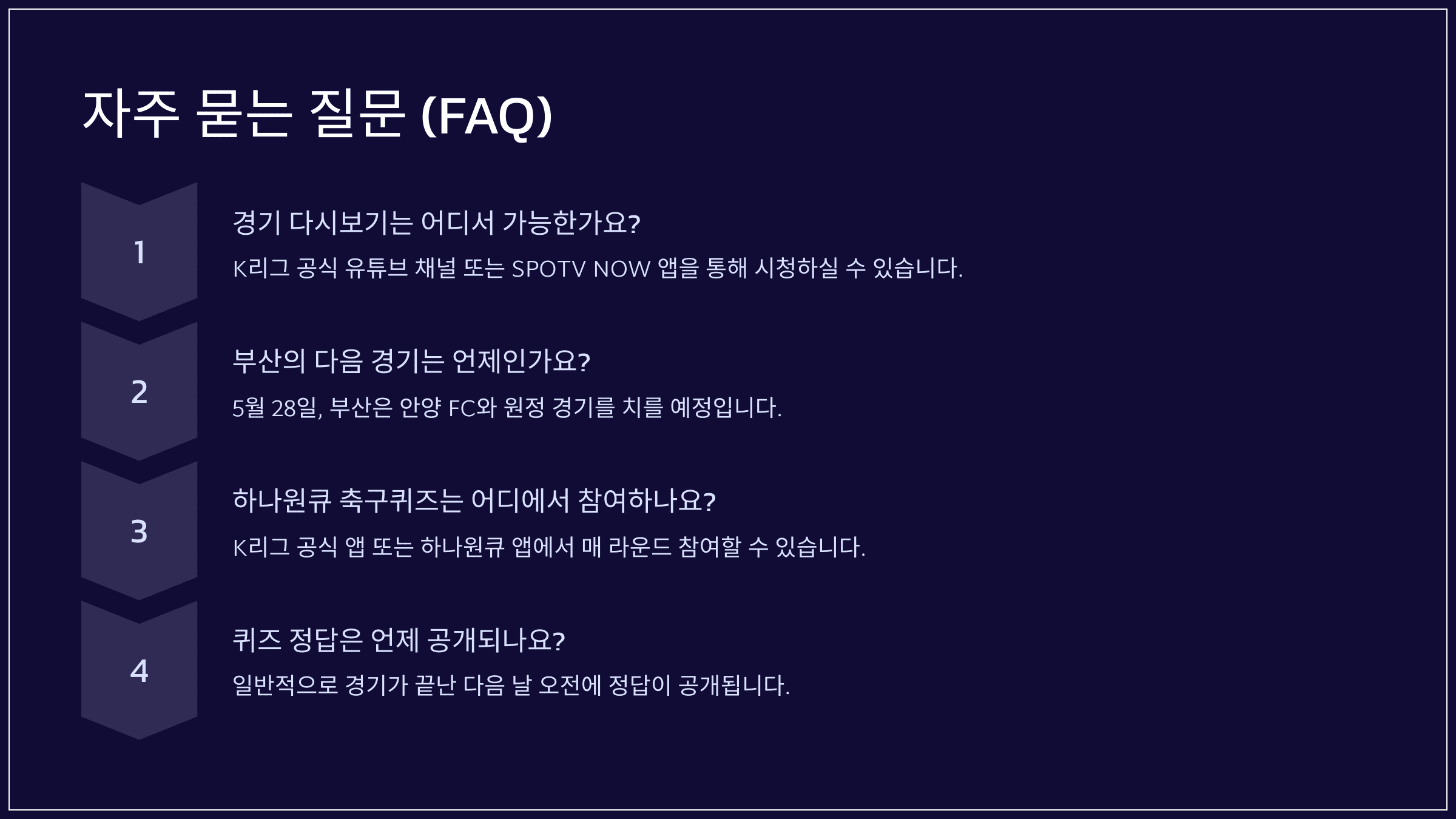 자주 묻는 질문 (FAQ)

1

경기 다시보기는 어디서 가능한가요?

K리그 공식 유튜브 채널 또는 SPOTV NOW 앱을 통해 시청하실 수 있습니다.

2

부산의 다음 경기는 언제인가요?

5월 28일, 부산은 안양 FC와 원정 경기를 치를 예정입니다.

3

하나원큐 축구퀴즈는 어디에서 참여하나요?

K리그 공식 앱 또는 하나원큐 앱에서 매 라운드 참여할 수 있습니다.

4

퀴즈 정답은 언제 공개되나요?

일반적으로 경기가 끝난 다음 날 오전에 정답이 공개됩니다.